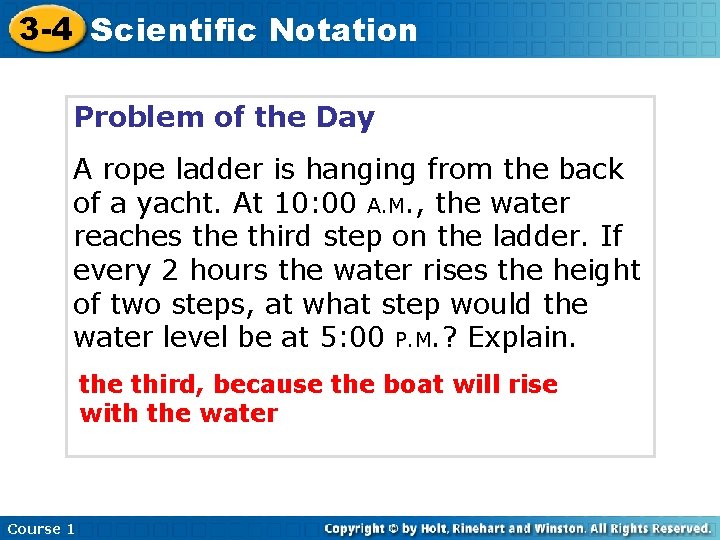 3-4 Scientific Notation

Problem of the Day

A rope ladder is hanging from the back of a yacht. At 10:00 A.M., the water reaches the third step on the ladder. If every 2 hours the water rises the height of two steps, at what step would the water level be at 5:00 P.M.? Explain.

the third, because the boat will rise with the water

Course 1

Copyright © by Holt, Rinehart and Winston. All Rights Reserved.